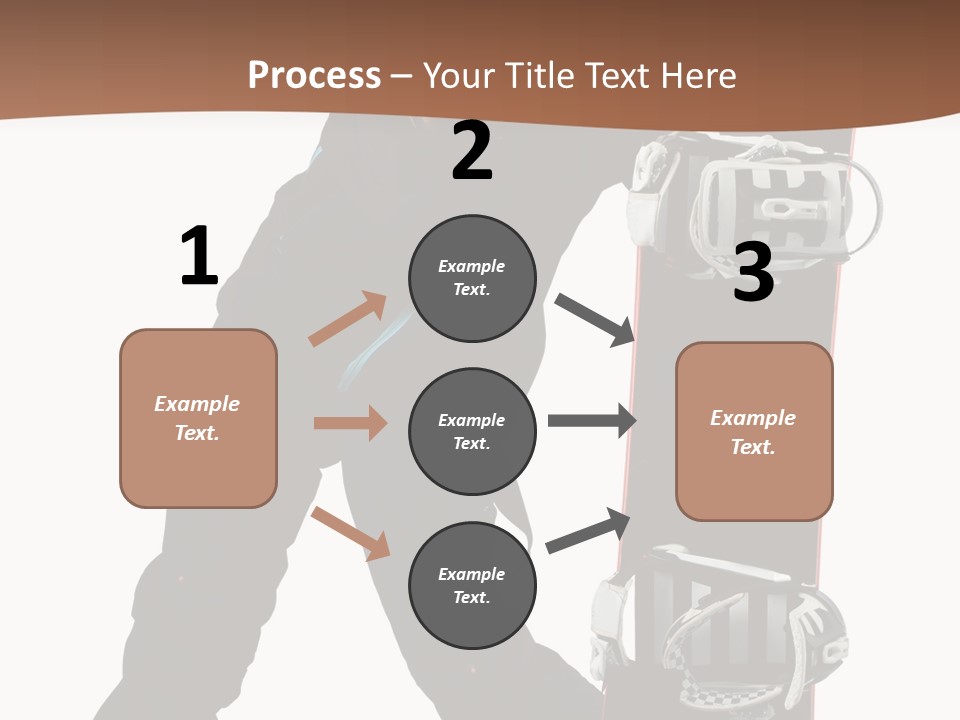 Process – Your Title Text Here

1

Example Text.

2

Example Text.

Example Text.

Example Text.

3

Example Text.